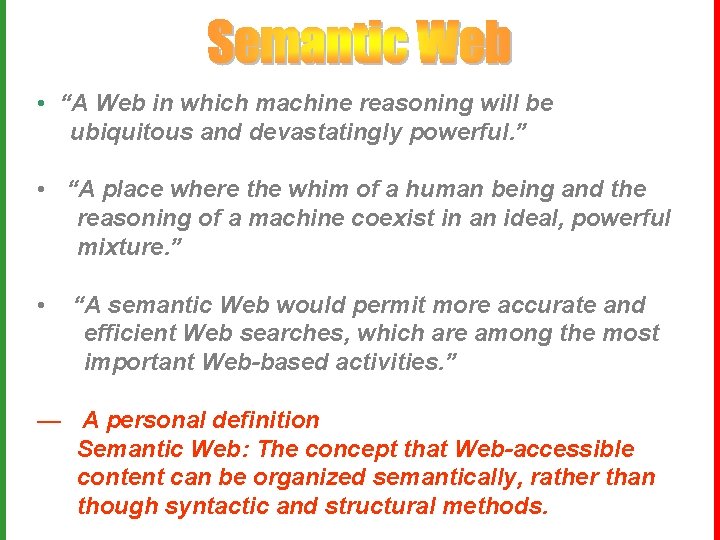 Semantic Web

• "A Web in which machine reasoning will be ubiquitous and devastatingly powerful."

• "A place where the whim of a human being and the reasoning of a machine coexist in an ideal, powerful mixture."

• "A semantic Web would permit more accurate and efficient Web searches, which are among the most important Web-based activities."

— A personal definition
Semantic Web: The concept that Web-accessible content can be organized semantically, rather than though syntactic and structural methods.